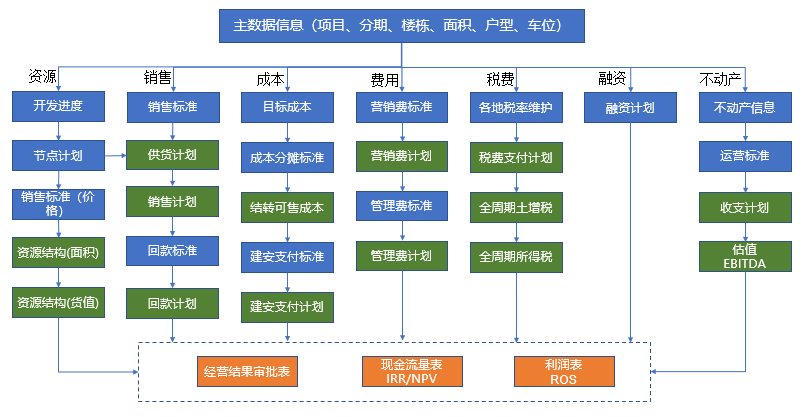 主数据信息（项目、分期、楼栋、面积、户型、车位）

资源
开发进度
节点计划
销售标准（价格）
资源结构(面积)
资源结构(货值)

销售
销售标准
供货计划
销售计划
回款标准
回款计划

成本
目标成本
成本分摊标准
结转可售成本
建安支付标准
建安支付计划

费用
营销费标准
营销费计划
管理费标准
管理费计划

税费
各地税率维护
税费支付计划
全周期土增税
全周期所得税

融资
融资计划

不动产
不动产信息
运营标准
收支计划
估值
EBITDA

经营结果审批表
现金流量表
IRR/NPV
利润表
ROS